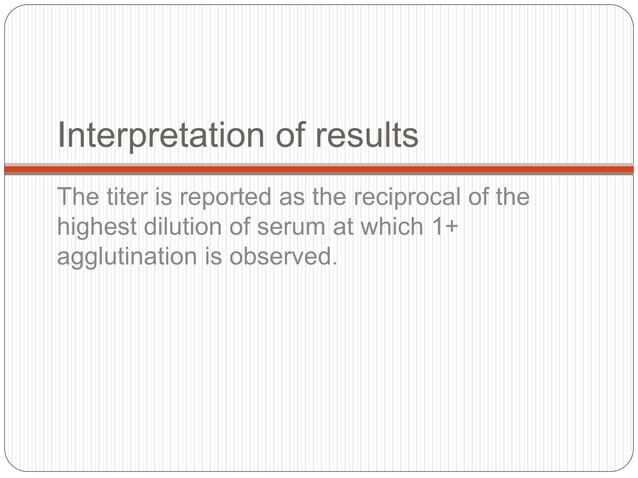 Interpretation of results

The titer is reported as the reciprocal of the highest dilution of serum at which 1+ agglutination is observed.